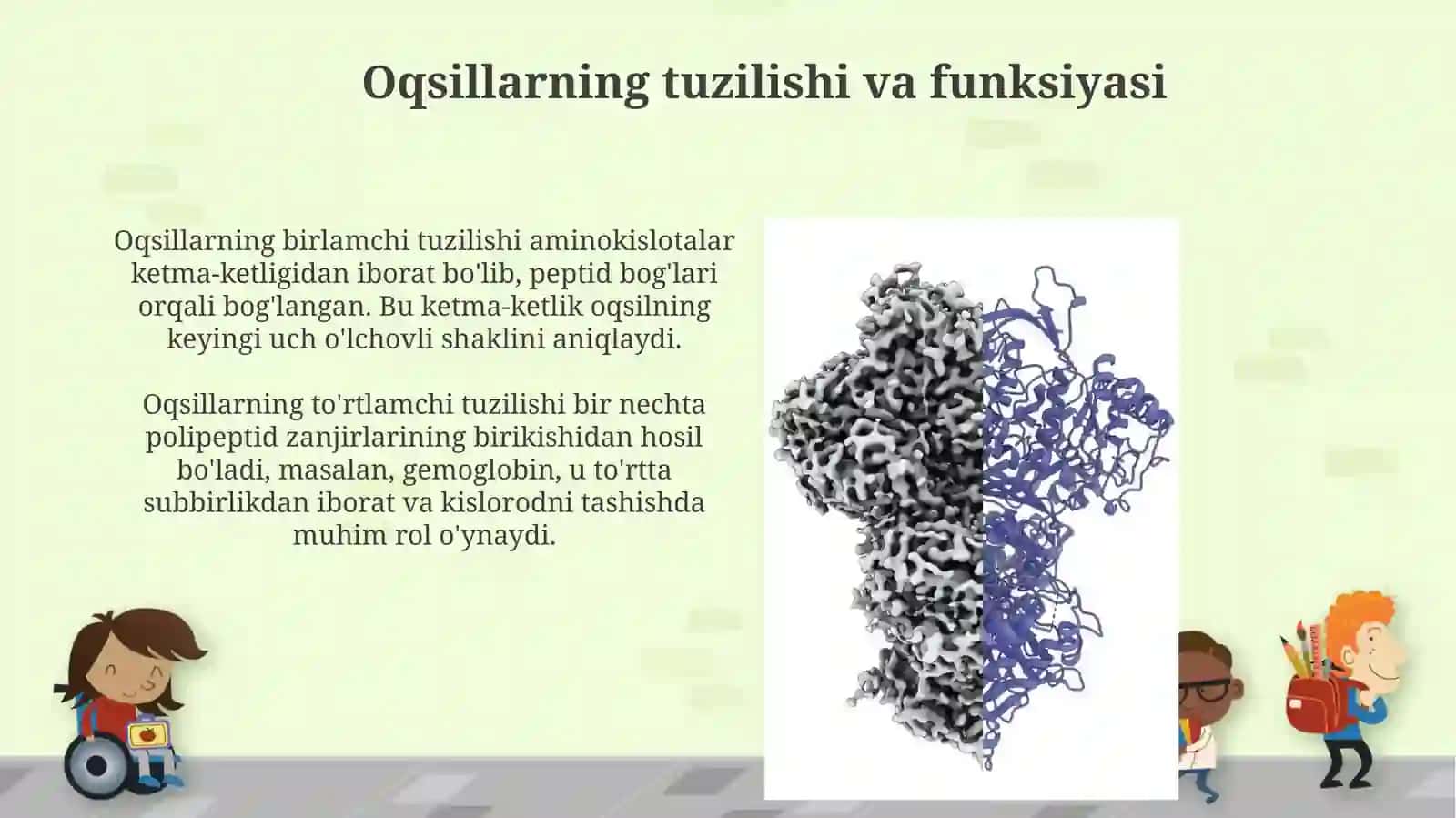 Oqsillarning tuzilishi va funksiyasi

Oqsillarning birlamchi tuzilishi aminokislotalar ketma-ketligidan iborat bo'lib, peptid bog'lari orqali bog'langan. Bu ketma-ketlik oqsilning keyingi uch o'lchovli shaklini aniqlaydi.

Oqsillarning to'rtlamchi tuzilishi bir nechta polipeptid zanjirlarining birikishidan hosil bo'ladi, masalan, gemoglobin, u to'rtta subbirlikdan iborat va kislorodni tashishda muhim rol o'ynaydi.